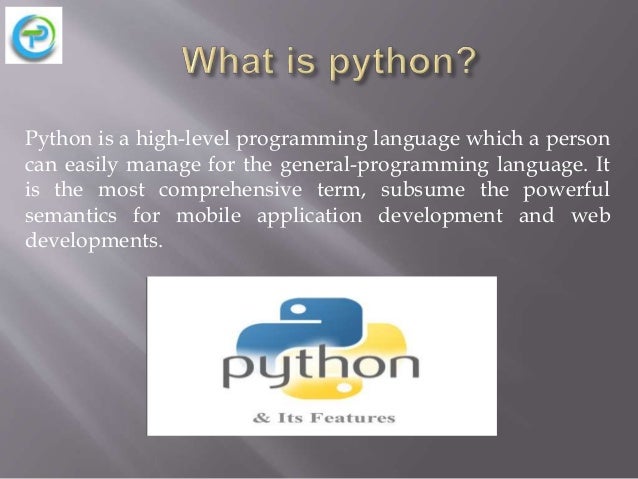 What is python?

Python is a high-level programming language which a person can easily manage for the general-programming language. It is the most comprehensive term, subsume the powerful semantics for mobile application development and web developments.

python

& Its Features